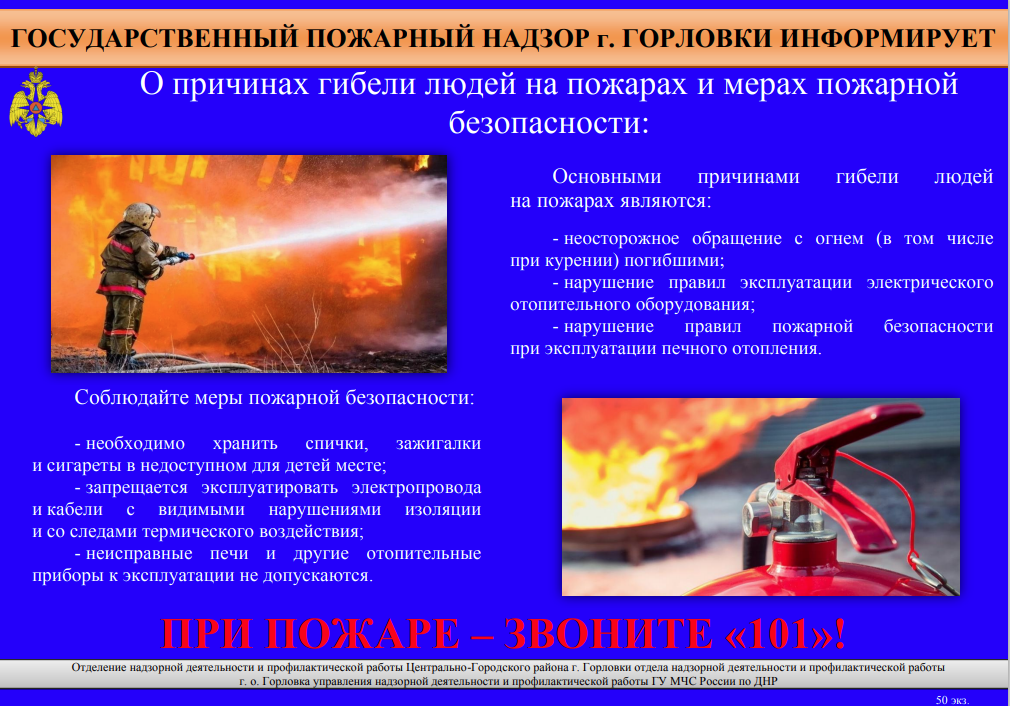 ГОСУДАРСТВЕННЫЙ ПОЖАРНЫЙ НАДЗОР г. ГОРЛОВКИ ИНФОРМИРУЕТ

О причинах гибели людей на пожарах и мерах пожарной безопасности:

Основными причинами гибели людей на пожарах являются:

- неосторожное обращение с огнем (в том числе при курении) погибшими;
- нарушение правил эксплуатации электрического отопительного оборудования;
- нарушение правил пожарной безопасности при эксплуатации печного отопления.

Соблюдайте меры пожарной безопасности:

- необходимо хранить спички, зажигалки и сигареты в недоступном для детей месте;
- запрещается эксплуатировать электропровода и кабели с видимыми нарушениями изоляции и со следами термического воздействия;
- неисправные печи и другие отопительные приборы к эксплуатации не допускаются.

ПРИ ПОЖАРЕ – ЗВОНИТЕ «101»!

Отделение надзорной деятельности и профилактической работы Центрально-Городского района г. Горловки отдела надзорной деятельности и профилактической работы г. о. Горловка управления надзорной деятельности и профилактической работы ГУ МЧС России по ДНР

50 экз.